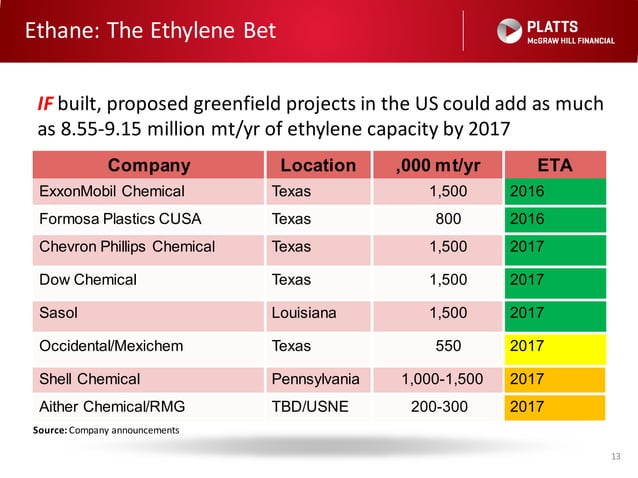 Ethane: The Ethylene Bet

PLATTS
McGRAW HILL FINANCIAL

IF built, proposed greenfield projects in the US could add as much as 8.55-9.15 million mt/yr of ethylene capacity by 2017

| Company | Location | ,000 mt/yr | ETA |
|---|---|---|---|
| ExxonMobil Chemical | Texas | 1,500 | 2016 |
| Formosa Plastics CUSA | Texas | 800 | 2016 |
| Chevron Phillips Chemical | Texas | 1,500 | 2017 |
| Dow Chemical | Texas | 1,500 | 2017 |
| Sasol | Louisiana | 1,500 | 2017 |
| Occidental/Mexichem | Texas | 550 | 2017 |
| Shell Chemical | Pennsylvania | 1,000-1,500 | 2017 |
| Aither Chemical/RMG | TBD/USNE | 200-300 | 2017 |

Source: Company announcements

13